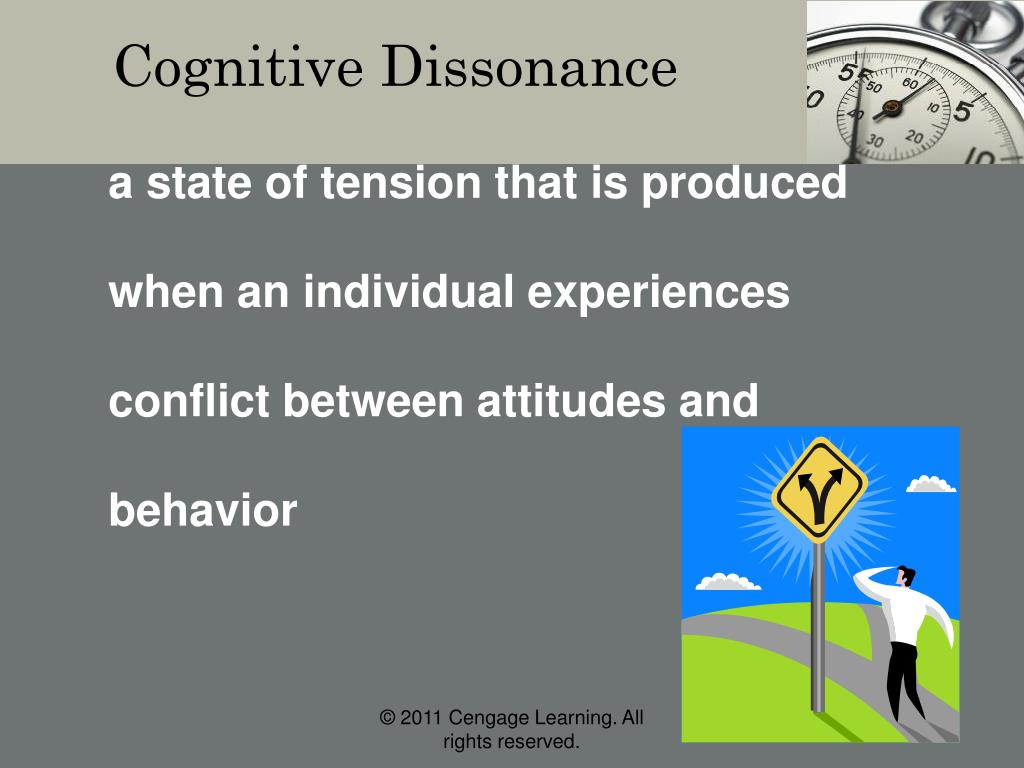 Cognitive Dissonance

a state of tension that is produced when an individual experiences conflict between attitudes and behavior

© 2011 Cengage Learning. All rights reserved.